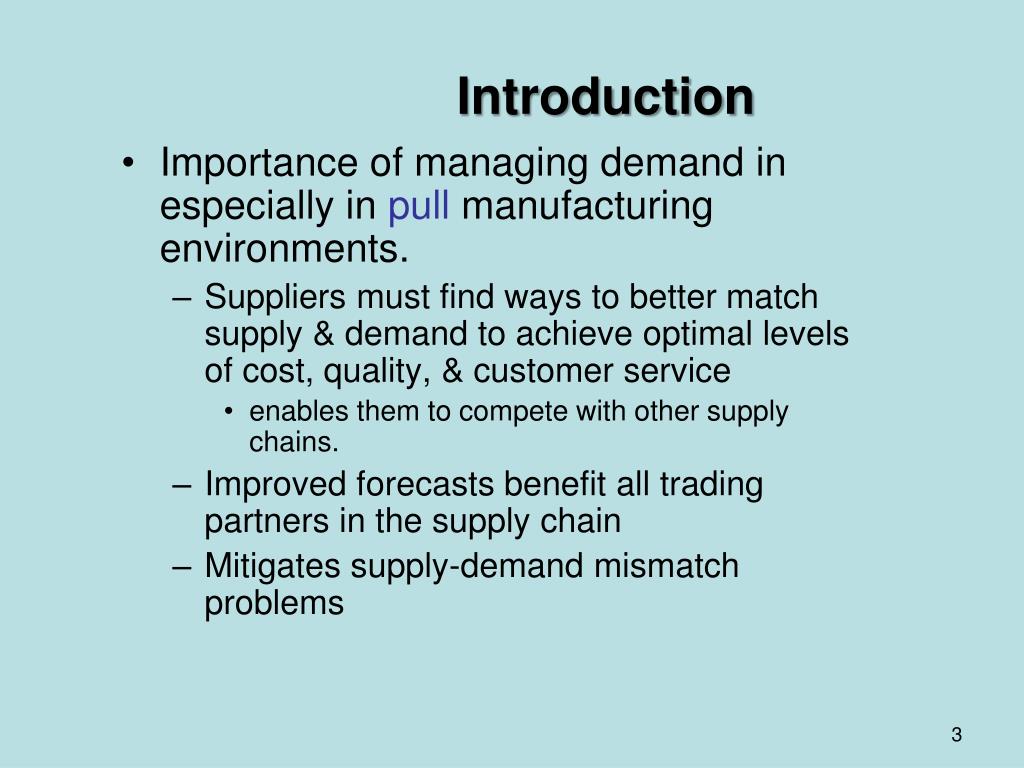 Introduction

• Importance of managing demand in especially in pull manufacturing environments.
– Suppliers must find ways to better match supply & demand to achieve optimal levels of cost, quality, & customer service
• enables them to compete with other supply chains.
– Improved forecasts benefit all trading partners in the supply chain
– Mitigates supply-demand mismatch problems

3